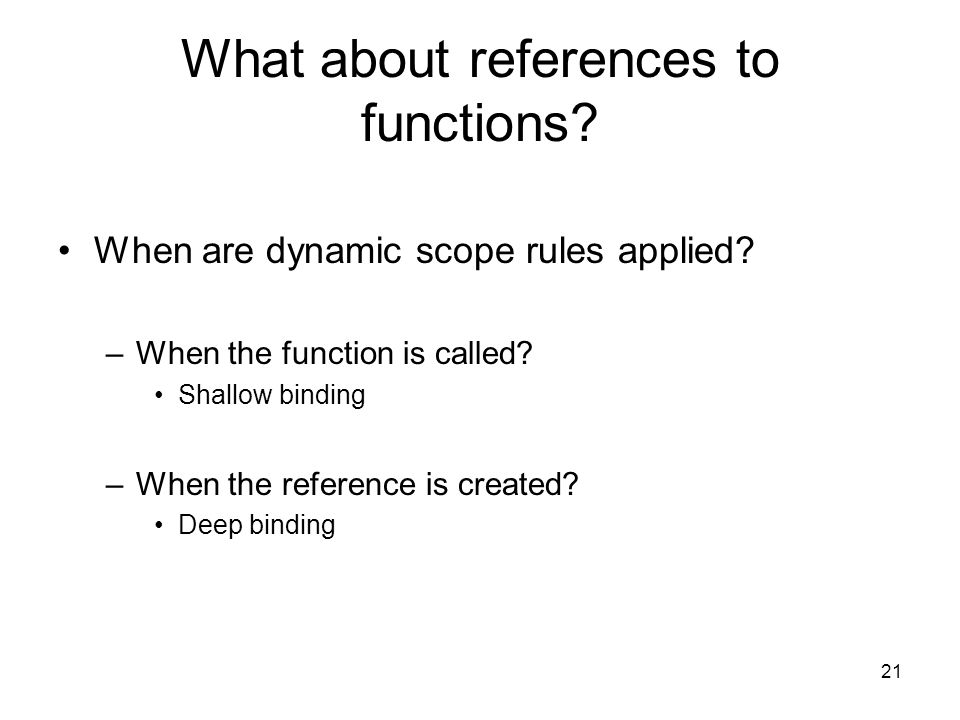 What about references to functions?

• When are dynamic scope rules applied?

– When the function is called?
• Shallow binding

– When the reference is created?
• Deep binding

21